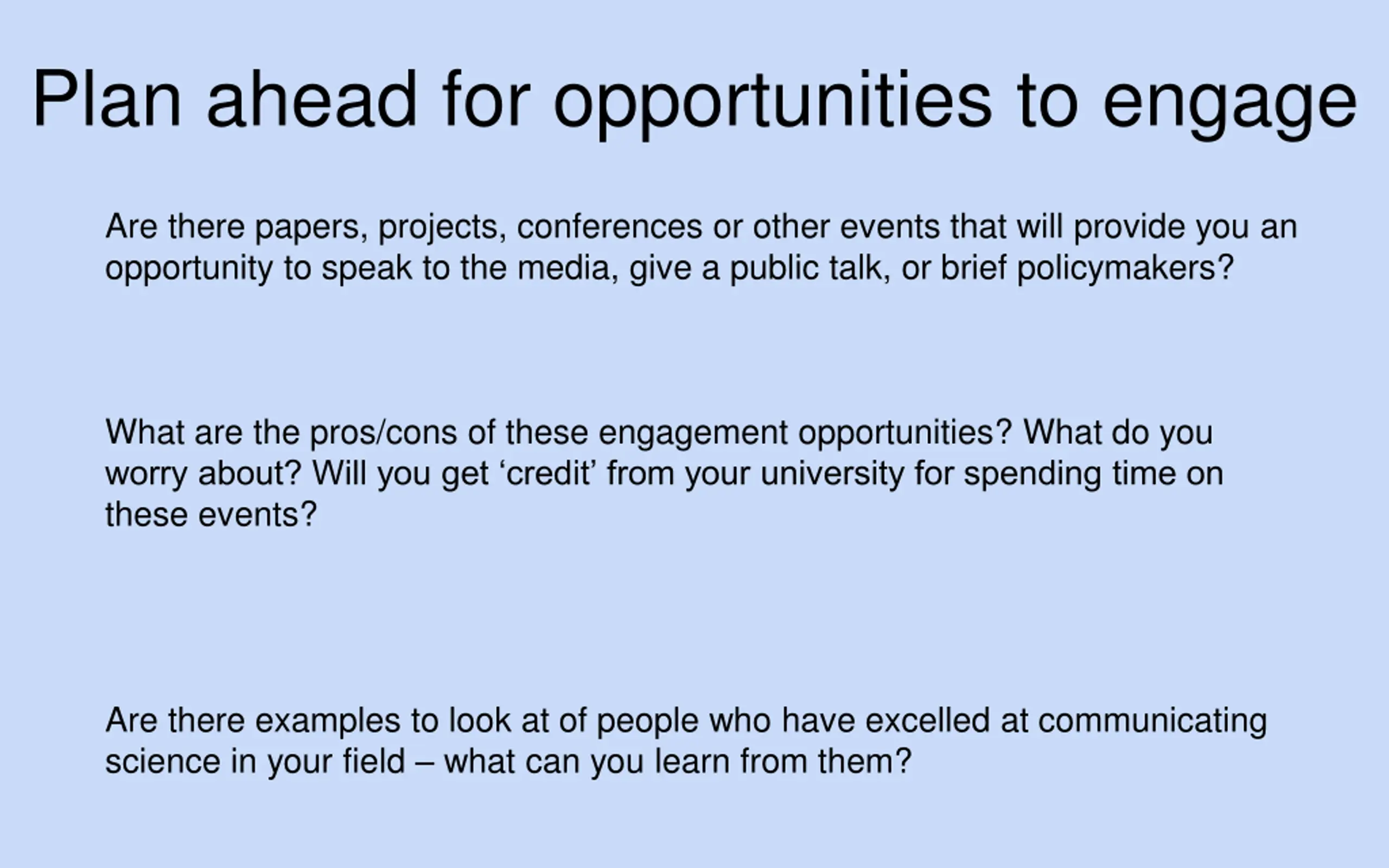 Plan ahead for opportunities to engage

Are there papers, projects, conferences or other events that will provide you an opportunity to speak to the media, give a public talk, or brief policymakers?

What are the pros/cons of these engagement opportunities? What do you worry about? Will you get ‘credit’ from your university for spending time on these events?

Are there examples to look at of people who have excelled at communicating science in your field – what can you learn from them?